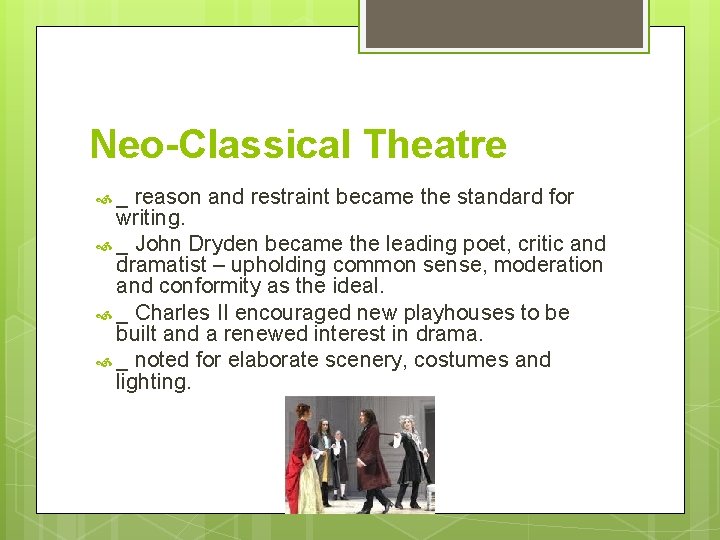 Neo-Classical Theatre

_ reason and restraint became the standard for writing.

_ John Dryden became the leading poet, critic and dramatist – upholding common sense, moderation and conformity as the ideal.

_ Charles II encouraged new playhouses to be built and a renewed interest in drama.

_ noted for elaborate scenery, costumes and lighting.